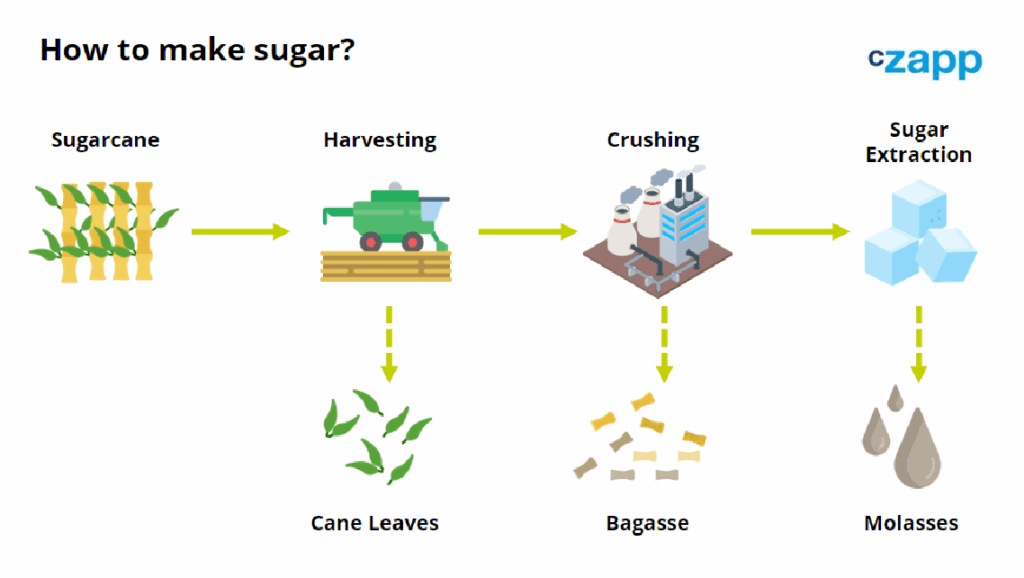 How to make sugar?

czapp

Sugarcane

Harvesting

Crushing

Sugar Extraction

Cane Leaves

Bagasse

Molasses